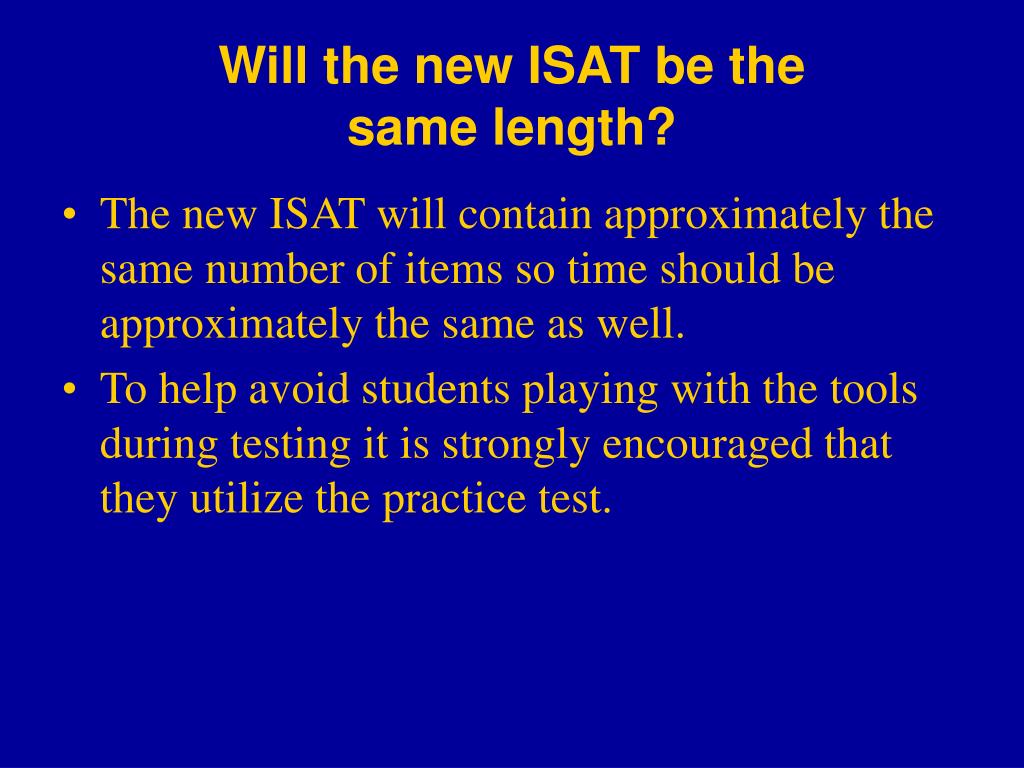 Will the new ISAT be the same length?

• The new ISAT will contain approximately the same number of items so time should be approximately the same as well.

• To help avoid students playing with the tools during testing it is strongly encouraged that they utilize the practice test.